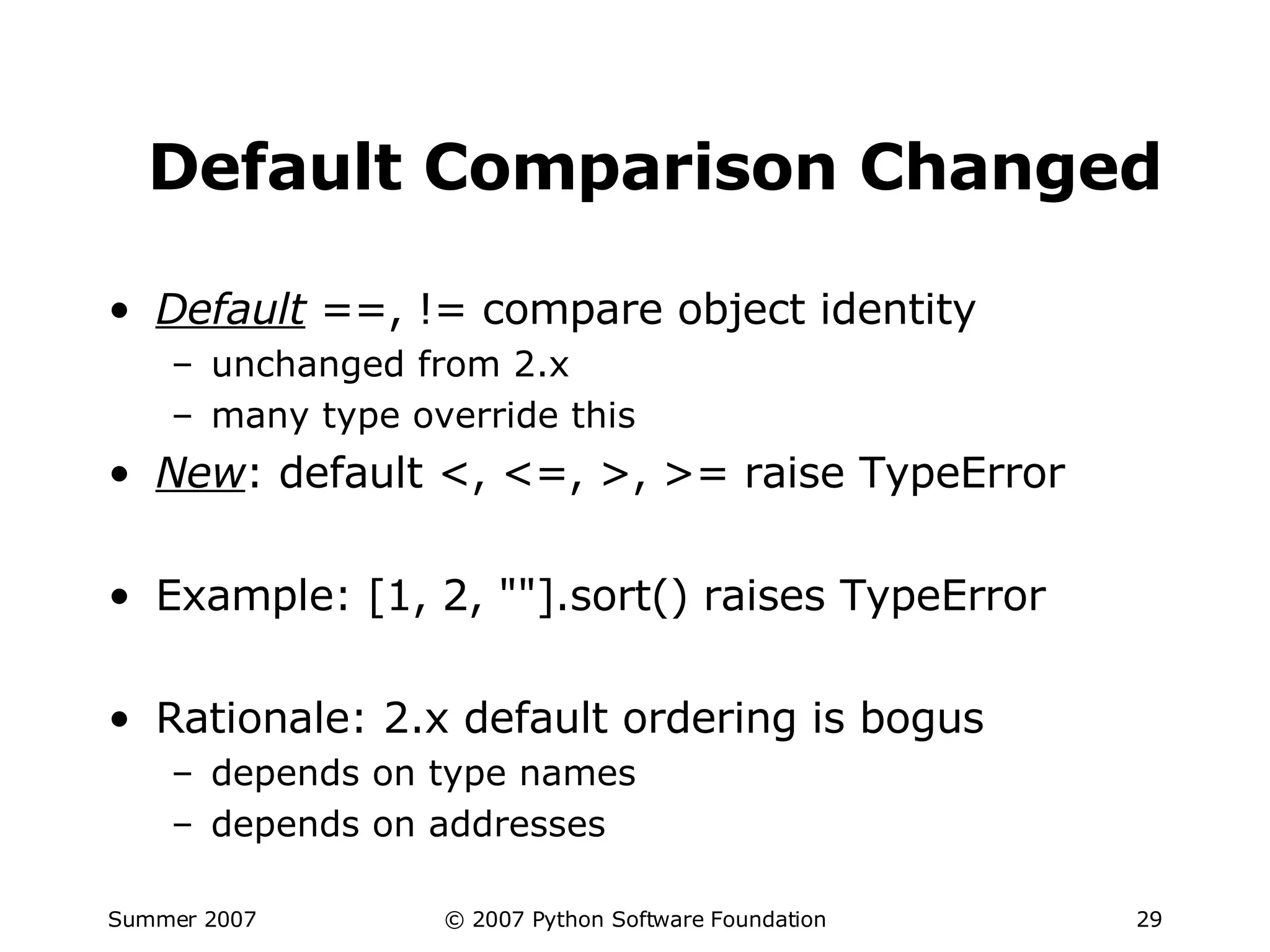 Default Comparison Changed

• Default ==, != compare object identity
 – unchanged from 2.x
 – many type override this
• New: default <, <=, >, >= raise TypeError

• Example: [1, 2, ""].sort() raises TypeError

• Rationale: 2.x default ordering is bogus
 – depends on type names
 – depends on addresses

Summer 2007 © 2007 Python Software Foundation 29